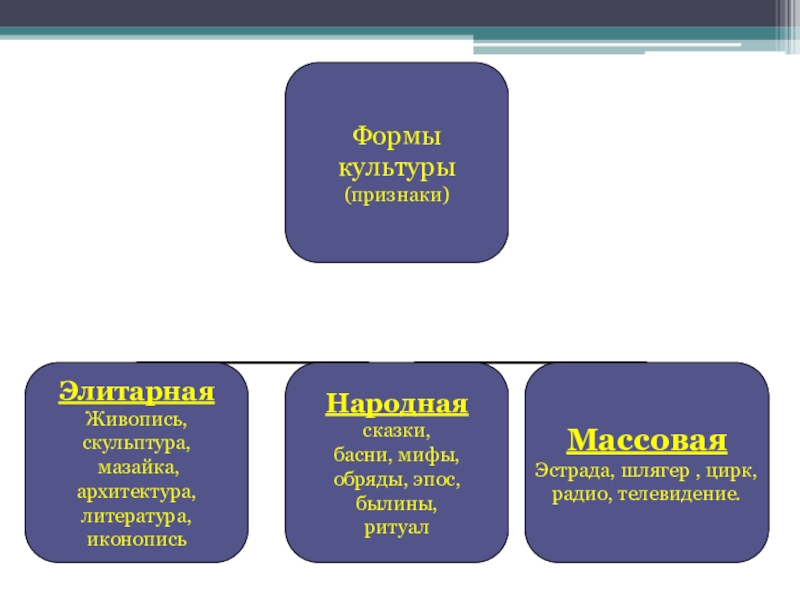 Формы культуры
(признаки)

Элитарная
Живопись, скульптура, мазайка, архитектура, литература, иконопись

Народная
сказки, басни, мифы, обряды, эпос, былины, ритуал

Массовая
Эстрада, шлягер , цирк, радио, телевидение.